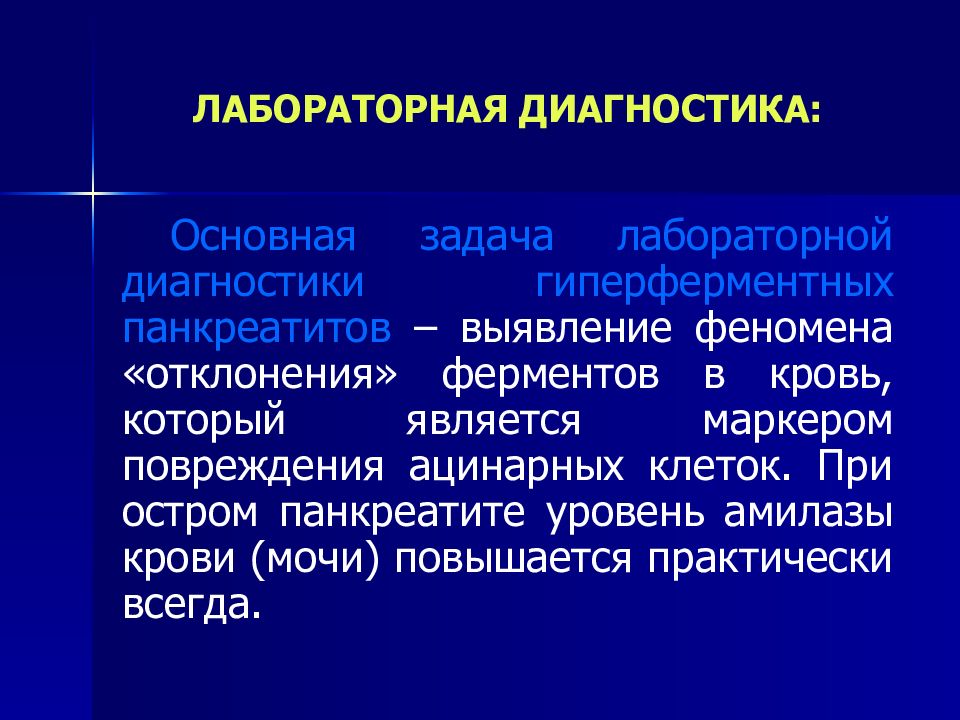 ЛАБОРАТОРНАЯ ДИАГНОСТИКА:

Основная задача лабораторной диагностики гиперферментных панкреатитов – выявление феномена «отклонения» ферментов в кровь, который является маркером повреждения ацинарных клеток. При остром панкреатите уровень амилазы крови (мочи) повышается практически всегда.